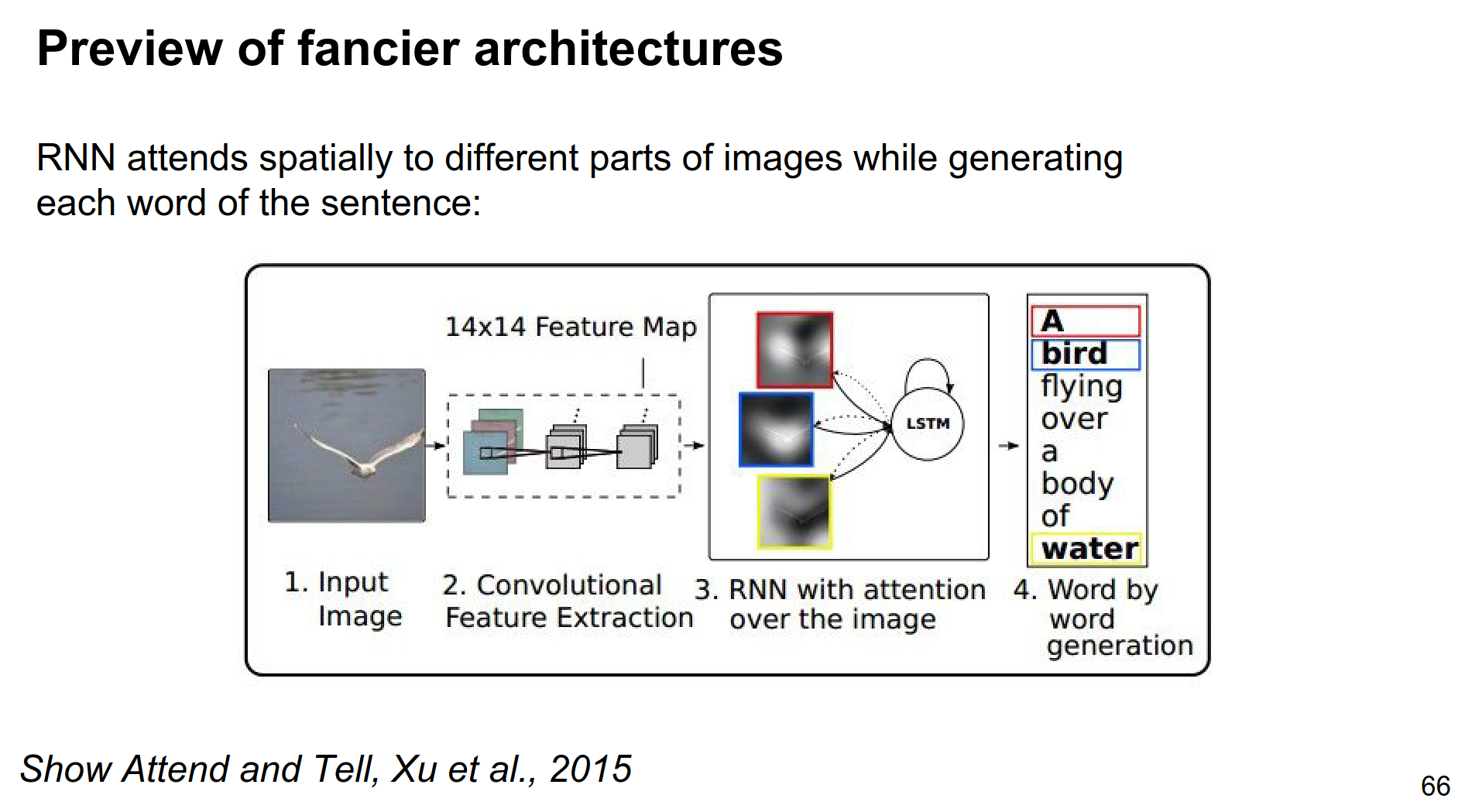 Preview of fancier architectures

RNN attends spatially to different parts of images while generating each word of the sentence:

14x14 Feature Map

LSTM

A
bird
flying
over
a
body
of
water

1. Input Image

2. Convolutional Feature Extraction

3. RNN with attention over the image

4. Word by word generation

Show Attend and Tell, Xu et al., 2015

66